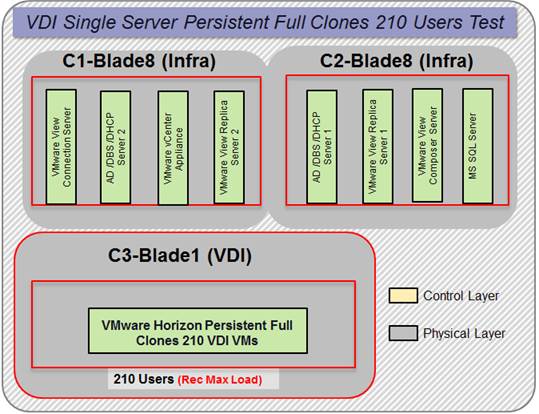 VDI Single Server Persistent Full Clones 210 Users Test

C1-Blade8 (Infra)

VMware View Connection Server

AD /DBS /DHCP Server 2

VMware vCenter Appliance

VMware View Replica Server 2

C2-Blade8 (Infra)

AD /DBS /DHCP Server 1

VMware View Replica Server 1

VMware View Composer Server

MS SQL Server

C3-Blade1 (VDI)

VMware Horizon Persistent Full Clones 210 VDI VMs

210 Users (Rec Max Load)

Control Layer

Physical Layer